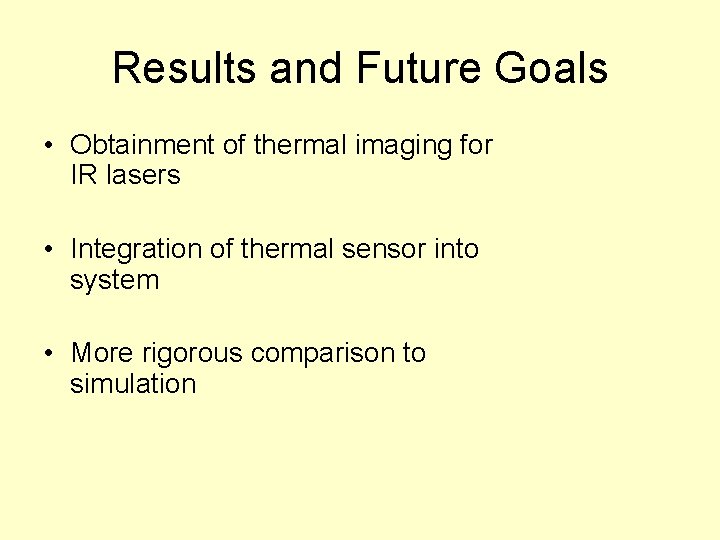 Results and Future Goals

• Obtainment of thermal imaging for IR lasers

• Integration of thermal sensor into system

• More rigorous comparison to simulation